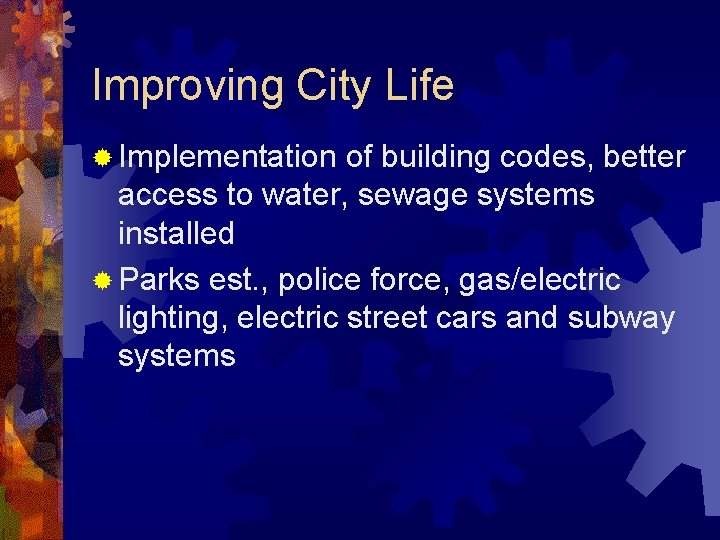 Improving City Life

Implementation of building codes, better access to water, sewage systems installed

Parks est., police force, gas/electric lighting, electric street cars and subway systems